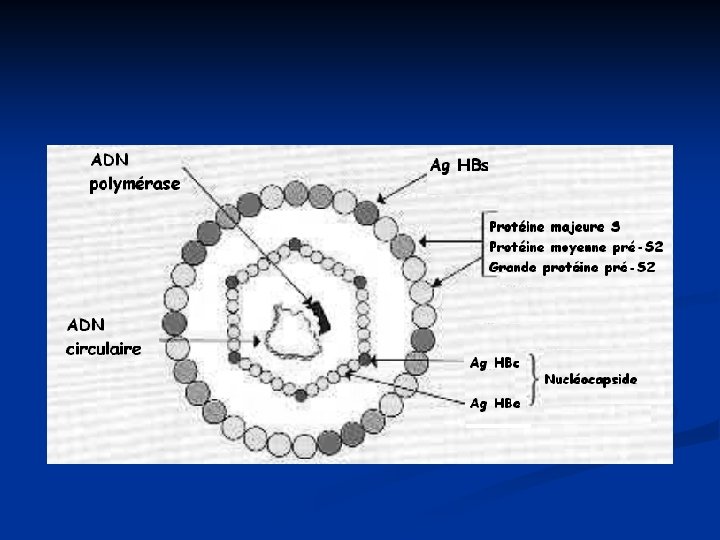 ADN polymérase

Ag HBs

Protéine majeure S
Protéine moyenne pré-S2
Grande protéine pré-S2

ADN circulaire

Ag HBc
Ag HBe
Nucléocapside